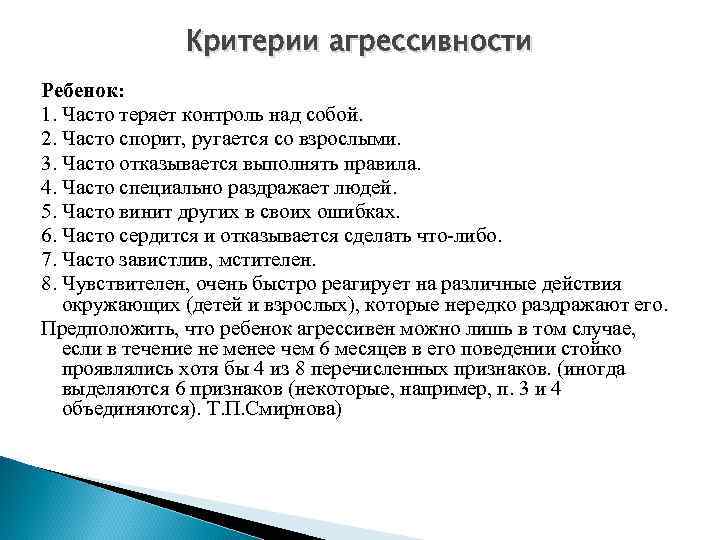 Критерии агрессивности

Ребенок:
1. Часто теряет контроль над собой.
2. Часто спорит, ругается со взрослыми.
3. Часто отказывается выполнять правила.
4. Часто специально раздражает людей.
5. Часто винит других в своих ошибках.
6. Часто сердится и отказывается сделать что-либо.
7. Часто завистлив, мстителен.
8. Чувствителен, очень быстро реагирует на различные действия окружающих (детей и взрослых), которые нередко раздражают его.

Предположить, что ребенок агрессивен можно лишь в том случае, если в течение не менее чем 6 месяцев в его поведении стойко проявлялись хотя бы 4 из 8 перечисленных признаков. (иногда выделяются 6 признаков (некоторые, например, п. 3 и 4 объединяются). Т.П.Смирнова)